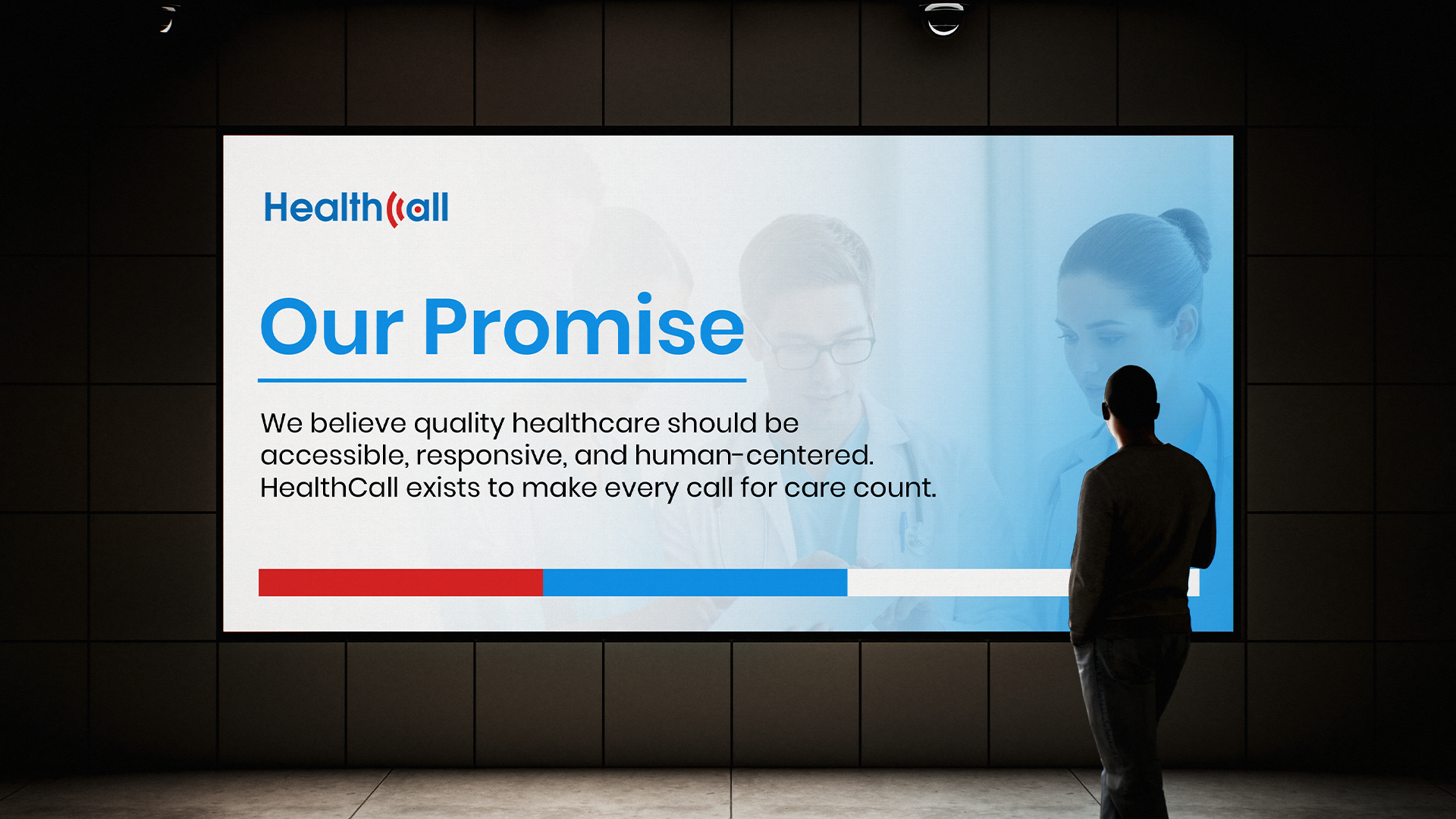 HealthCall

Our Promise

We believe quality healthcare should be accessible, responsive, and human-centered. HealthCall exists to make every call for care count.